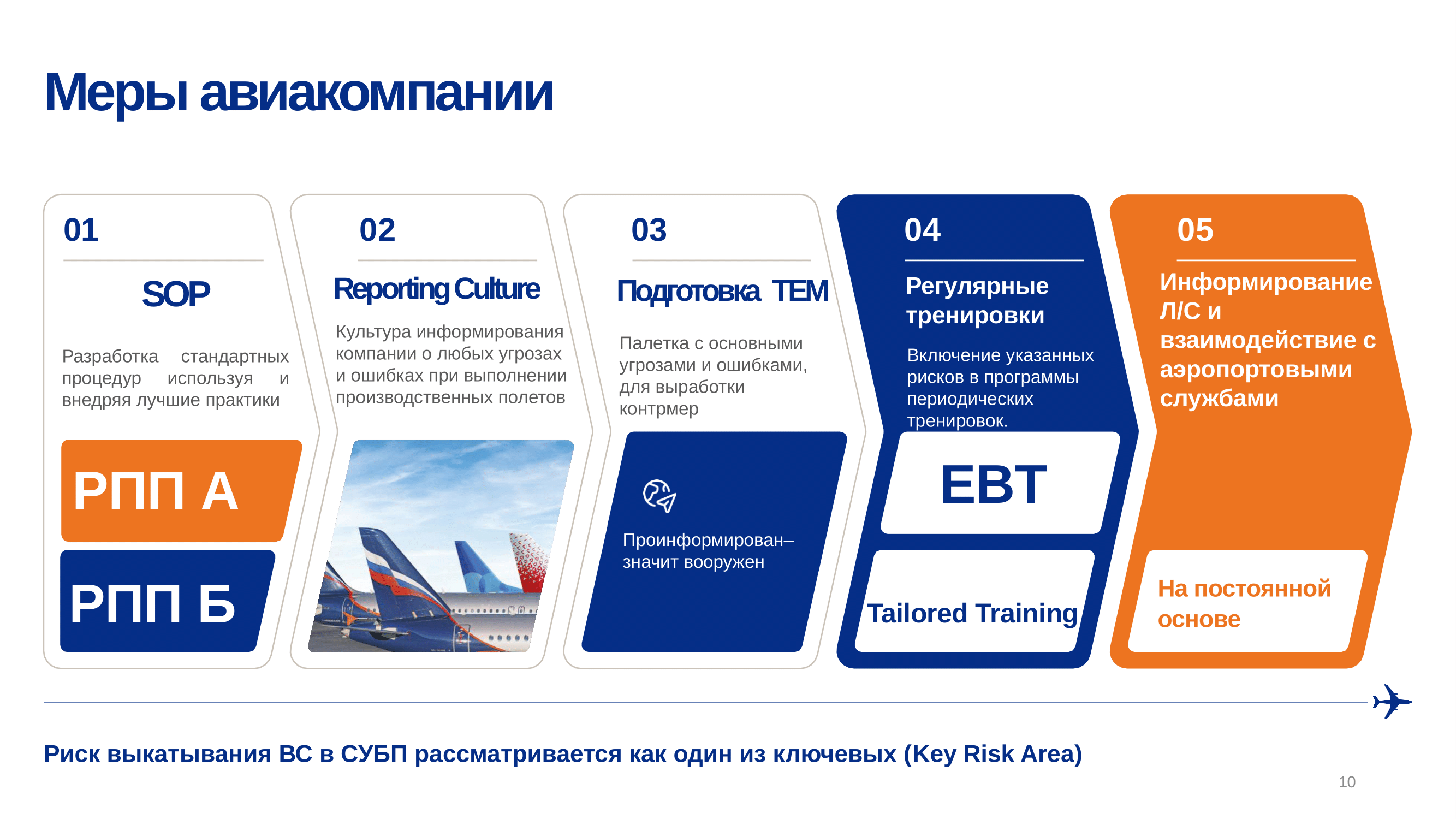 Меры авиакомпании

01

SOP

Разработка стандартных процедур используя и внедряя лучшие практики

РПП А

РПП Б

02

Reporting Culture

Культура информирования компании о любых угрозах и ошибках при выполнении производственных полетов

03

Подготовка TEM

Палетка с основными угрозами и ошибками, для выработки контрмер

Проинформирован– значит вооружен

04

Регулярные тренировки

Включение указанных рисков в программы периодических тренировок.

EBT

Tailored Training

05

Информирование Л/С и взаимодействие с аэропортовыми службами

На постоянной основе

Риск выкатывания ВС в СУБП рассматривается как один из ключевых (Key Risk Area)

10